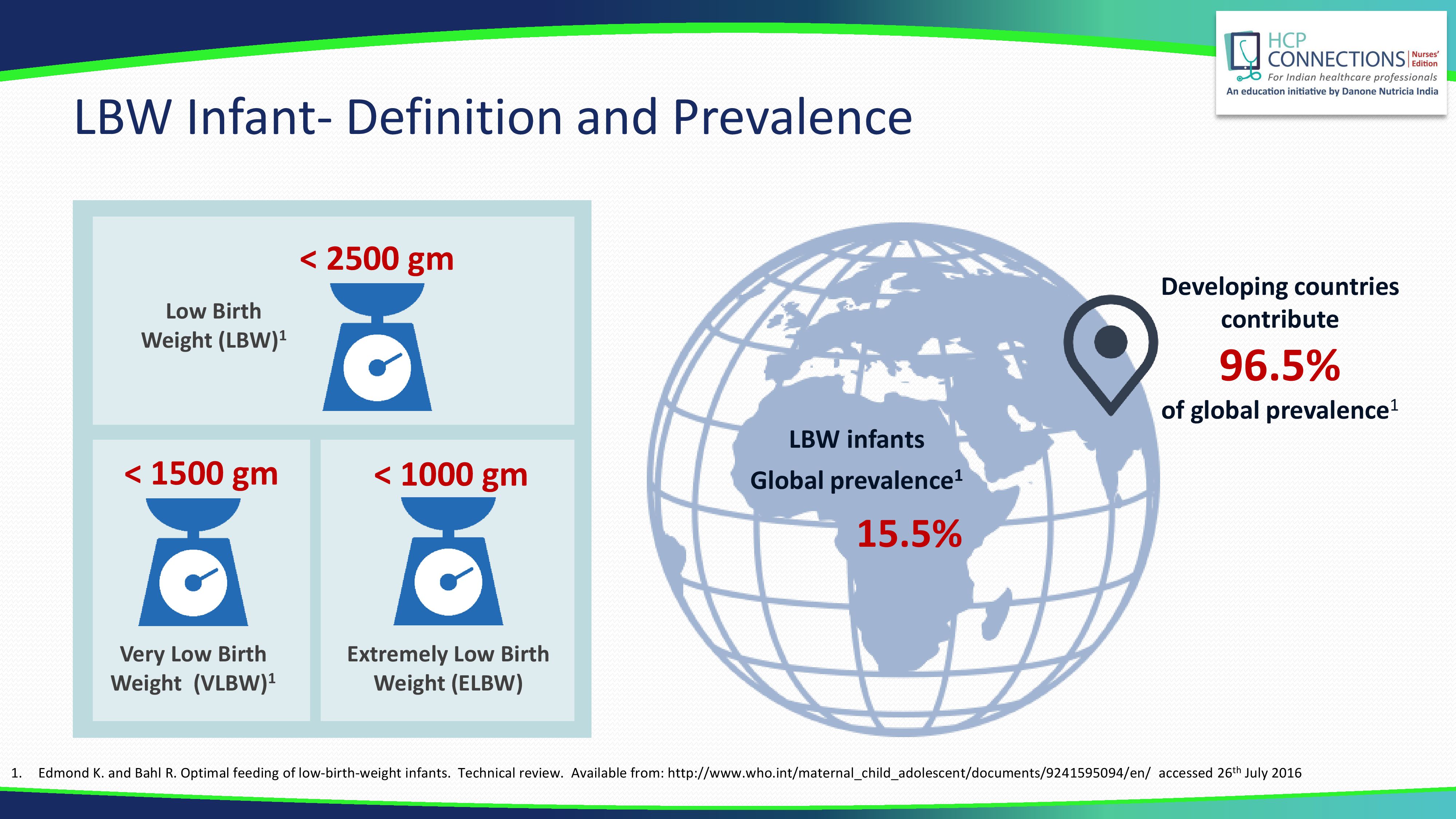 HCP CONNECTIONS Nurses' Edition
For Indian healthcare professionals
An education initiative by Danone Nutricia India

LBW Infant- Definition and Prevalence

< 2500 gm

Low Birth Weight (LBW)$^1$

< 1500 gm

Very Low Birth Weight (VLBW)$^1$

< 1000 gm

Extremely Low Birth Weight (ELBW)

LBW infants
Global prevalence$^1$
15.5%

Developing countries contribute
96.5%
of global prevalence$^1$

1. Edmond K. and Bahl R. Optimal feeding of low-birth-weight infants. Technical review. Available from: http://www.who.int/maternal_child_adolescent/documents/9241595094/en/ accessed 26$^{th}$ July 2016